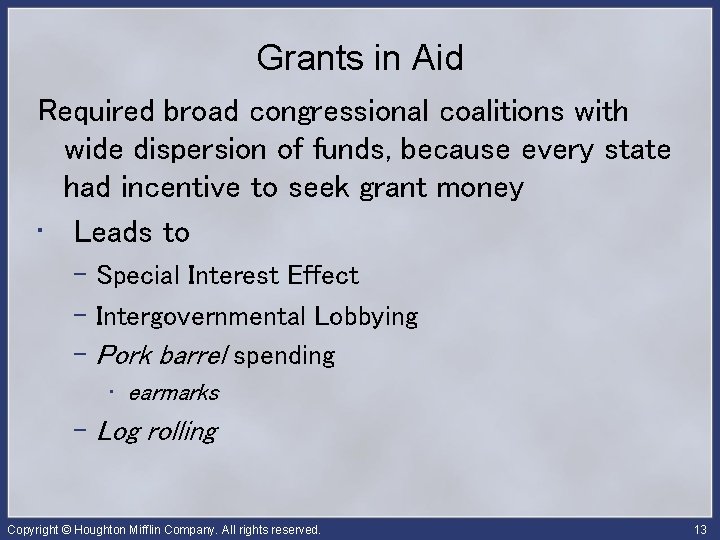 Grants in Aid

Required broad congressional coalitions with wide dispersion of funds, because every state had incentive to seek grant money

• Leads to

– Special Interest Effect

– Intergovernmental Lobbying

– Pork barrel spending

• earmarks

– Log rolling

Copyright © Houghton Mifflin Company. All rights reserved.

13